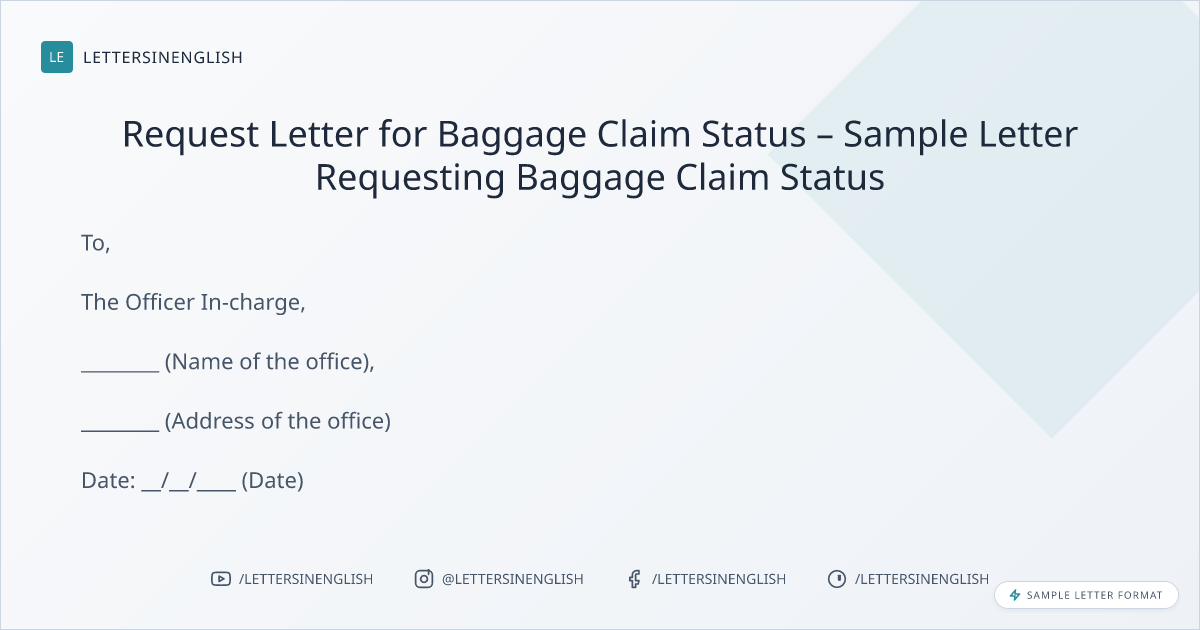 LE LETTERSINENGLISH

Request Letter for Baggage Claim Status – Sample Letter Requesting Baggage Claim Status

To,

The Officer In-charge,

________ (Name of the office),

________ (Address of the office)

Date: __/__/____ (Date)

/LETTERSINENGLISH @LETTERSINENGLISH /LETTERSINENGLISH /LETTERSINENGLISH

SAMPLE LETTER FORMAT